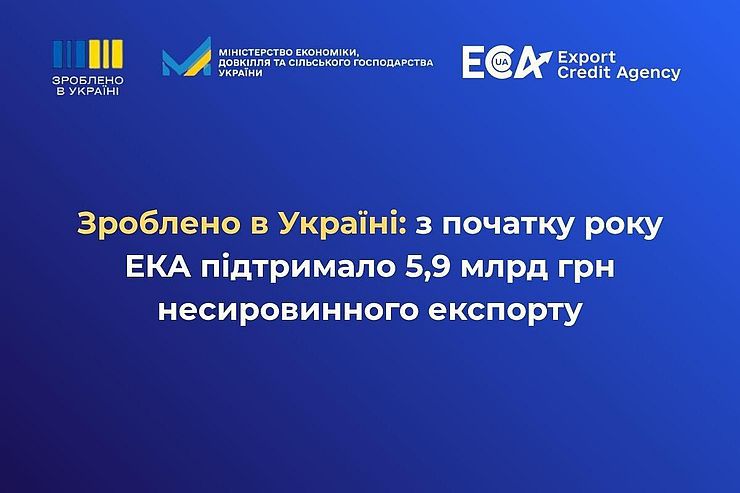 ЗРОБЛЕНО В УКРАЇНІ

МІНІСТЕРСТВО ЕКОНОМІКИ, ДОВКІЛЛЯ ТА СІЛЬСЬКОГО ГОСПОДАРСТВА УКРАЇНИ

ECA UA Export Credit Agency

Зроблено в Україні: з початку року ЕКА підтримало 5,9 млрд грн несировинного експорту